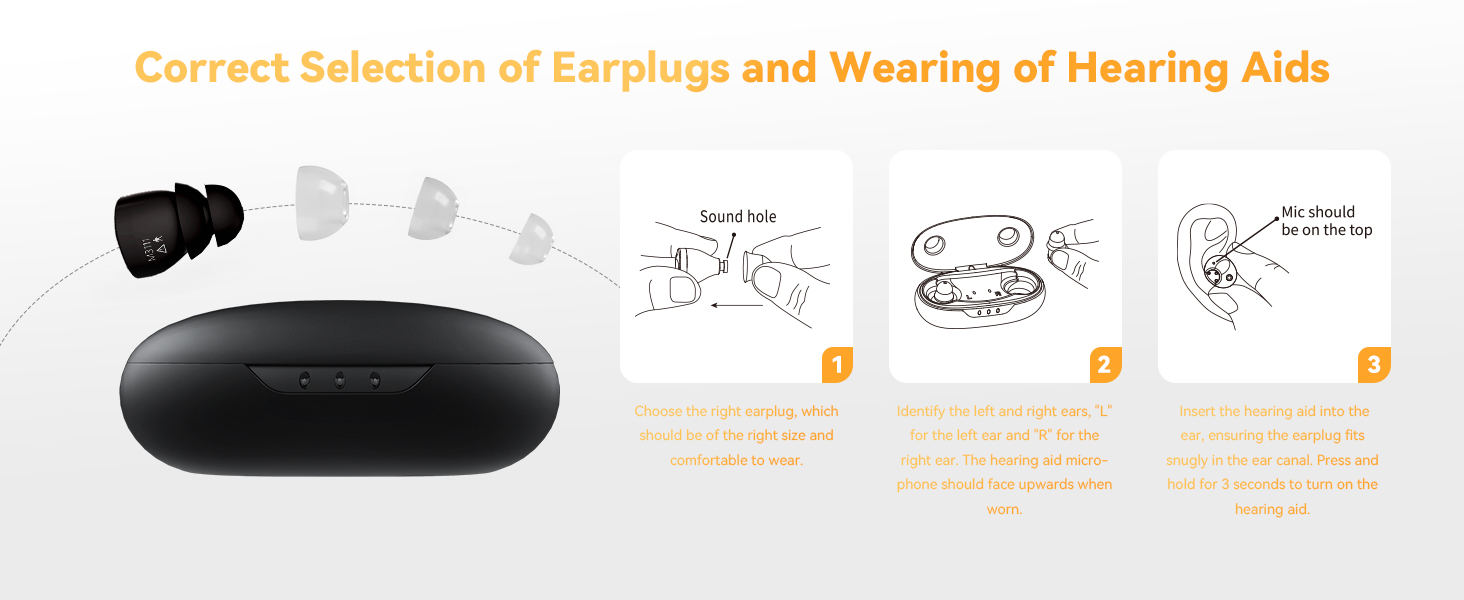 Correct Selection of Earplugs and Wearing of Hearing Aids

M311

Sound hole

1

Choose the right earplug, which should be of the right size and comfortable to wear.

2

Identify the left and right ears, "L" for the left ear and "R" for the right ear. The hearing aid microphone should face upwards when worn.

Mic should be on the top

3

Insert the hearing aid into the ear, ensuring the earplug fits snugly in the ear canal. Press and hold for 3 seconds to turn on the hearing aid.